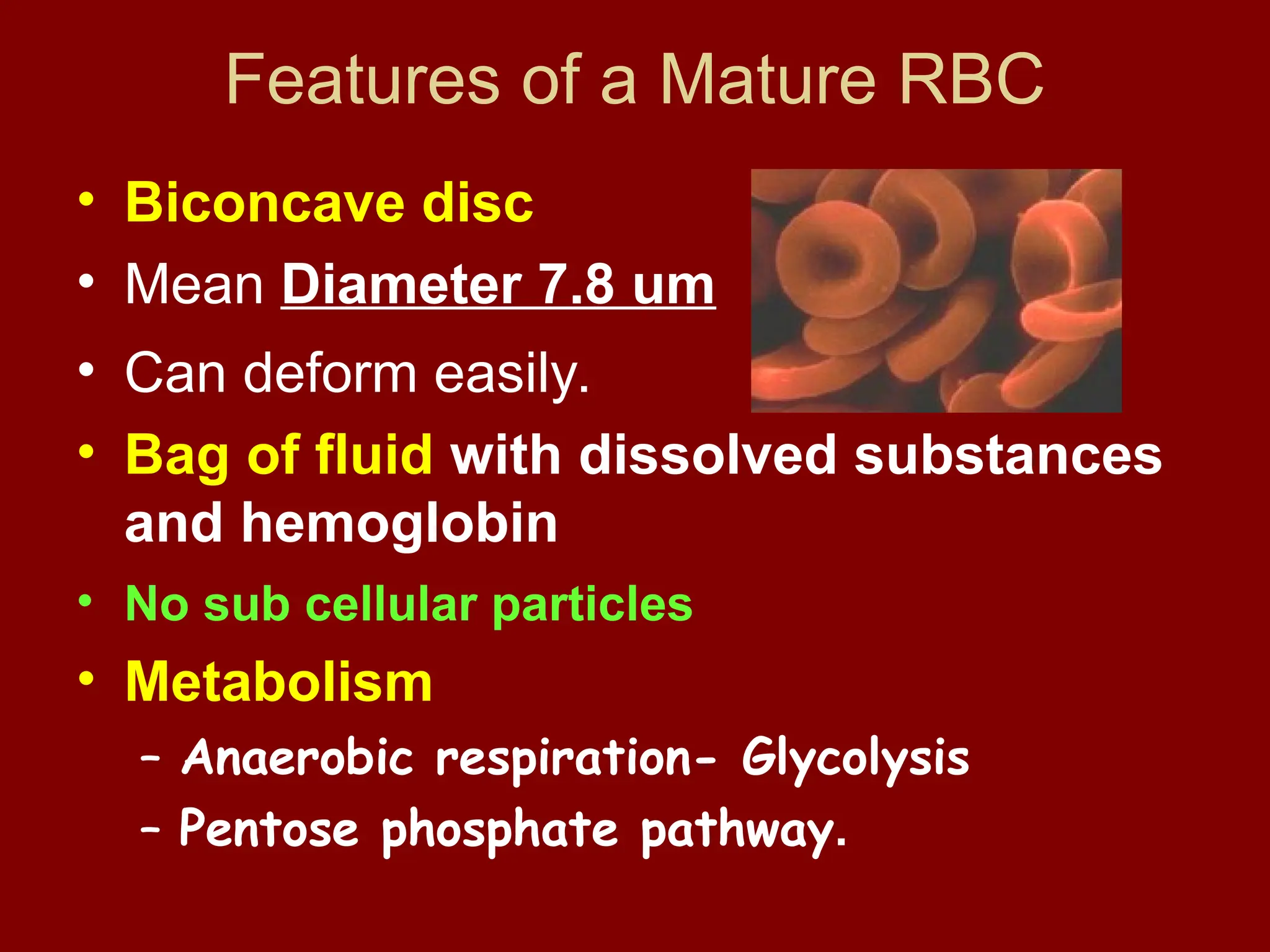 Features of a Mature RBC

• Biconcave disc
• Mean Diameter 7.8 um
• Can deform easily.
• Bag of fluid with dissolved substances and hemoglobin
• No sub cellular particles
• Metabolism
– Anaerobic respiration- Glycolysis
– Pentose phosphate pathway.